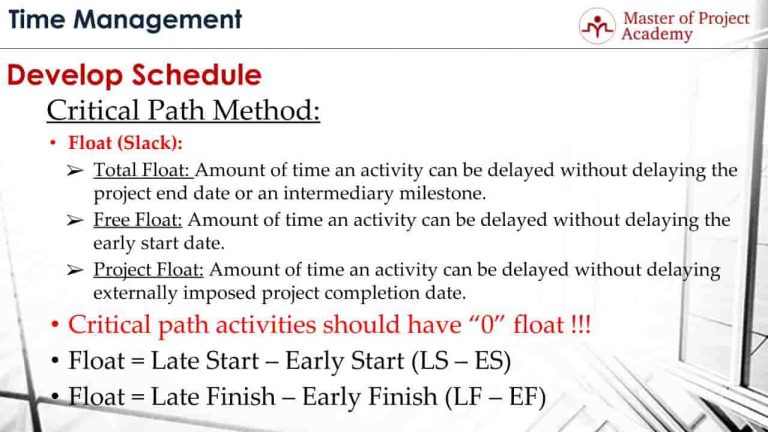 Time Management

Master of Project Academy

Develop Schedule

Critical Path Method:

• Float (Slack):

➢ Total Float: Amount of time an activity can be delayed without delaying the project end date or an intermediary milestone.

➢ Free Float: Amount of time an activity can be delayed without delaying the early start date.

➢ Project Float: Amount of time an activity can be delayed without delaying externally imposed project completion date.

• Critical path activities should have "0" float !!!

• Float = Late Start – Early Start (LS – ES)

• Float = Late Finish – Early Finish (LF – EF)